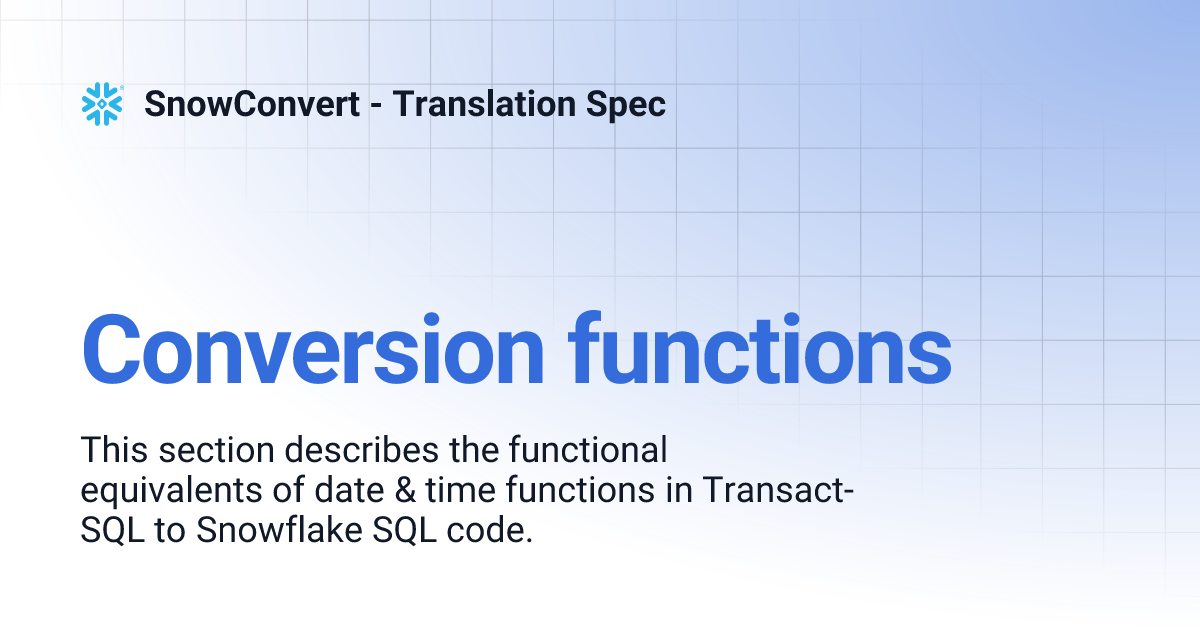 SnowConvert - Translation Spec

Conversion functions

This section describes the functional equivalents of date & time functions in Transact-SQL to Snowflake SQL code.